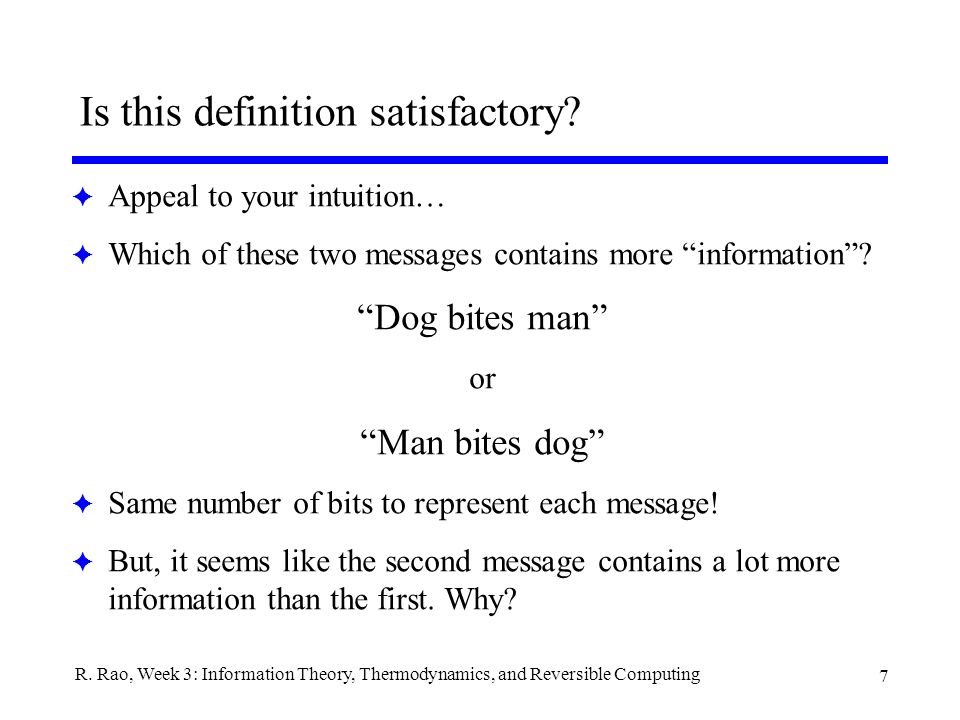 Is this definition satisfactory?

✦ Appeal to your intuition…

✦ Which of these two messages contains more “information”?

“Dog bites man”

or

“Man bites dog”

✦ Same number of bits to represent each message!

✦ But, it seems like the second message contains a lot more information than the first. Why?

R. Rao, Week 3: Information Theory, Thermodynamics, and Reversible Computing

7